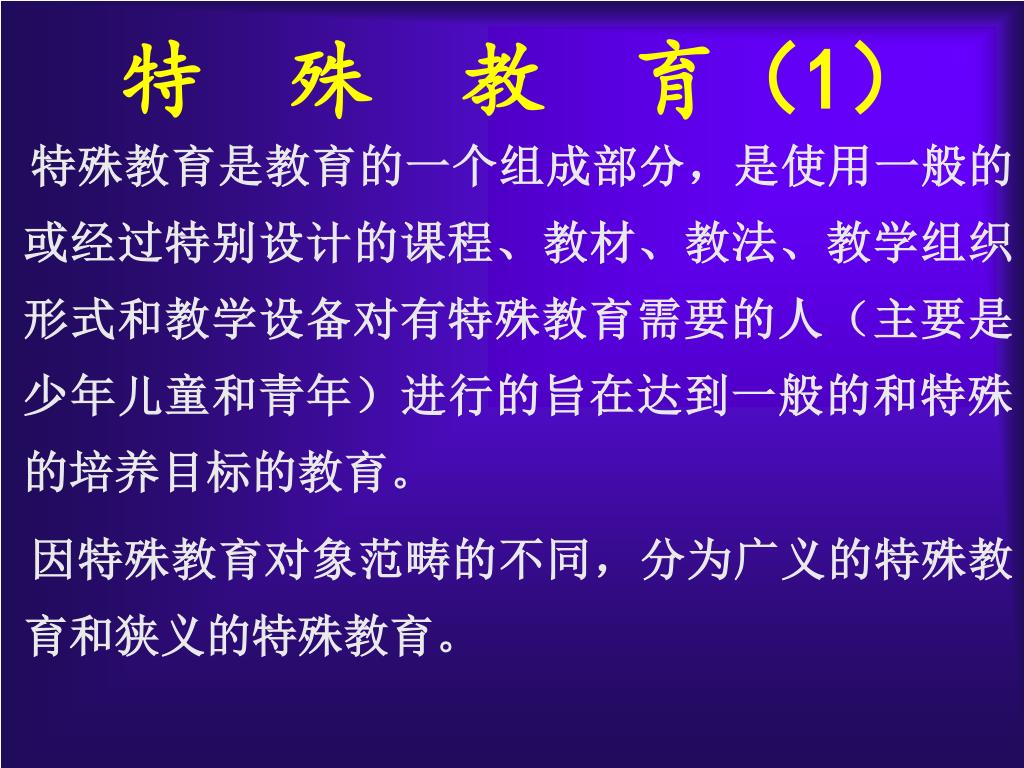 特　殊　教　育（1）

特殊教育是教育的一个组成部分，是使用一般的或经过特别设计的课程、教材、教法、教学组织形式和教学设备对有特殊教育需要的人（主要是少年儿童和青年）进行的旨在达到一般的和特殊的培养目标的教育。

因特殊教育对象范畴的不同，分为广义的特殊教育和狭义的特殊教育。